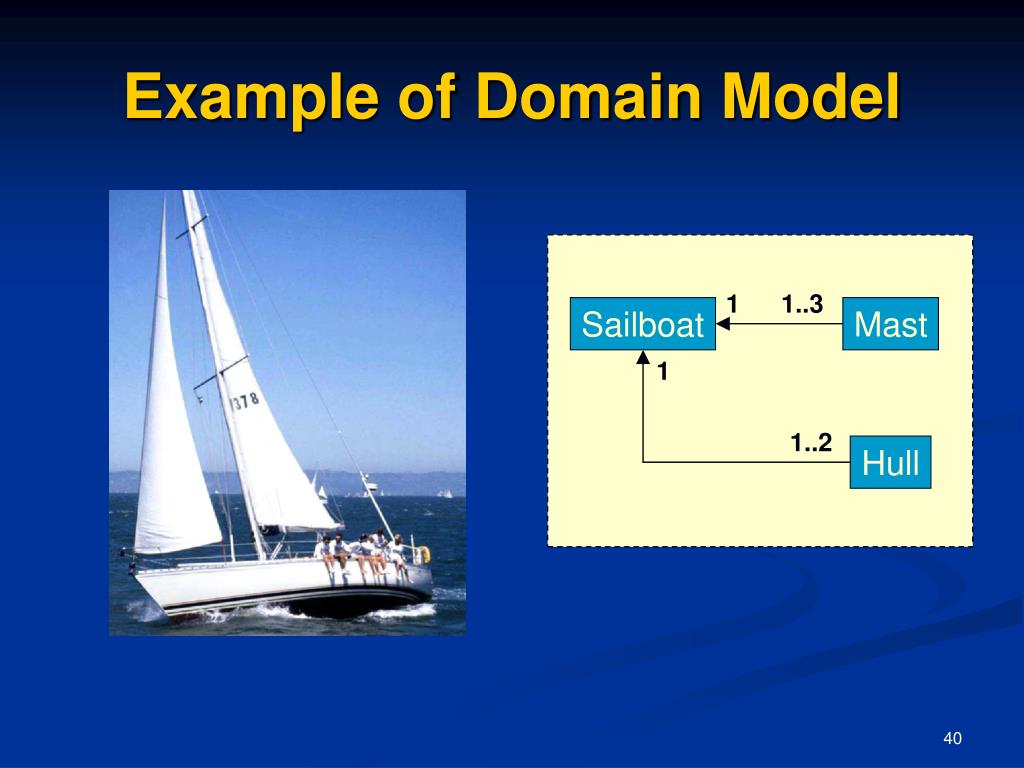 Example of Domain Model

378

Sailboat

1

1..3

Mast

1

1..2

Hull

40